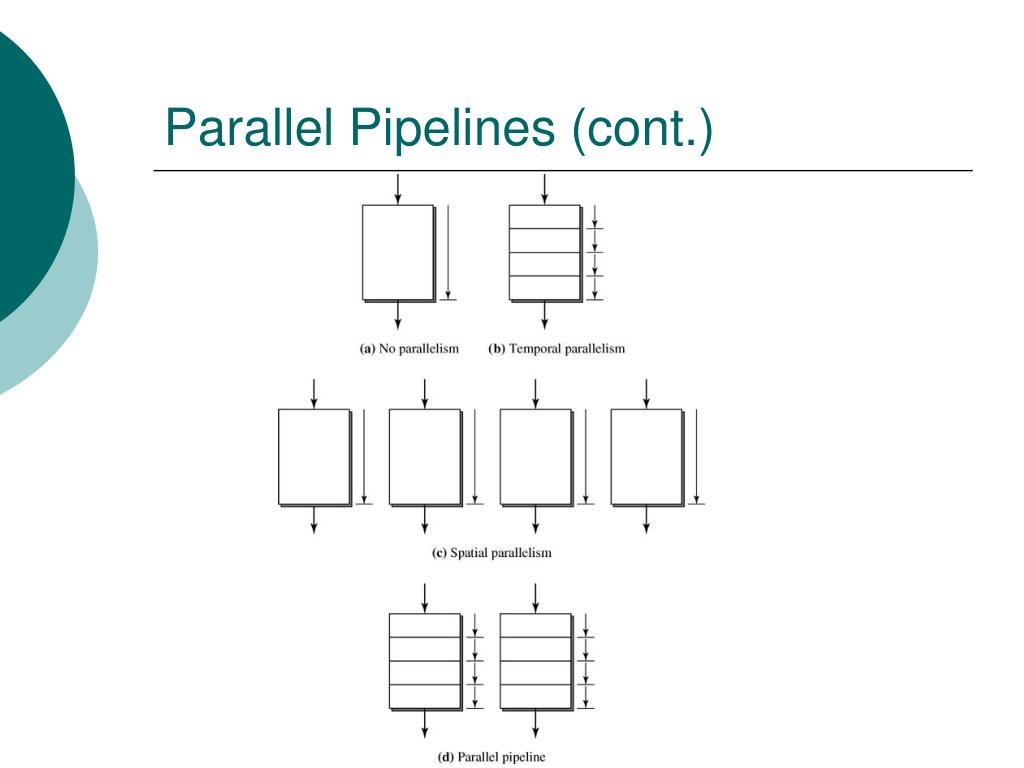 Parallel Pipelines (cont.)

(a) No parallelism

(b) Temporal parallelism

(c) Spatial parallelism

(d) Parallel pipeline